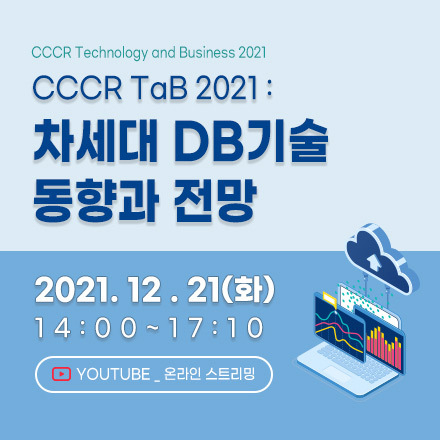 CCCR Technology and Business 2021

CCCR TaB 2021 :

차세대 DB기술 동향과 전망

2021. 12 . 21(화)

14:00~17:10

YOUTUBE _ 온라인 스트리밍